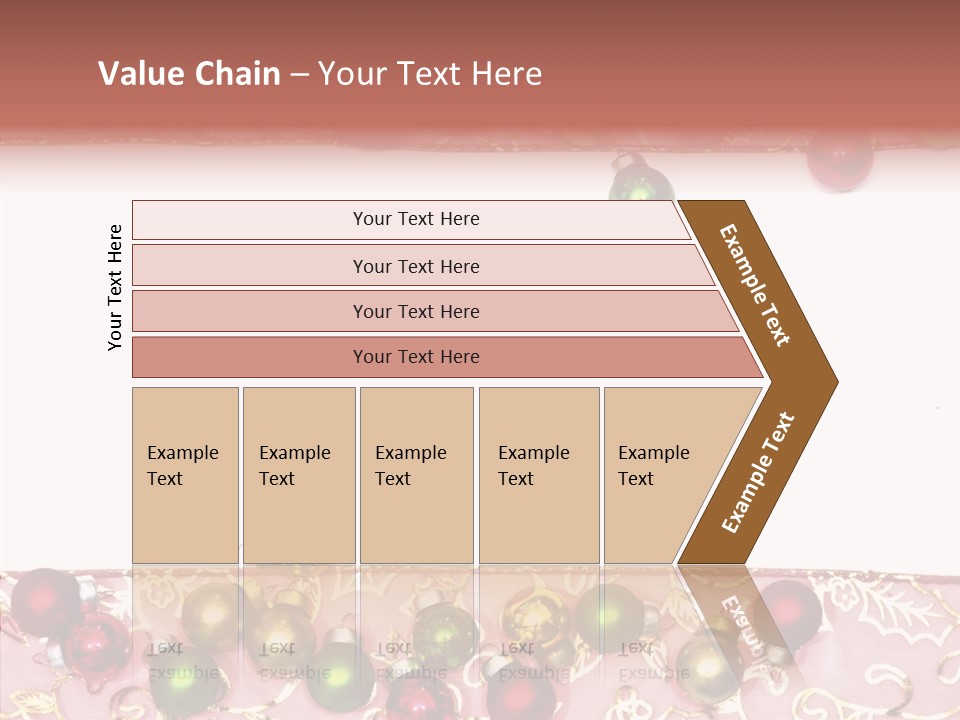 Value Chain – Your Text Here

Your Text Here

Your Text Here

Your Text Here

Your Text Here

Your Text Here

Example Text

Example Text

Example Text

Example Text

Example Text

Example Text

Example Text